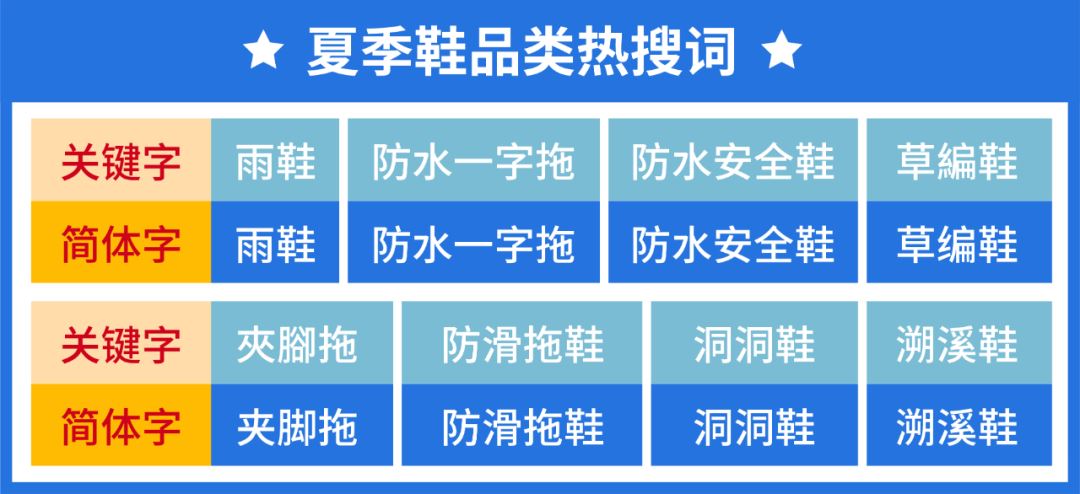 ★ 夏季鞋品类热搜词 ★

| 关键字 | 雨鞋 | 防水一字拖 | 防水安全鞋 | 草编鞋 |
|---|---|---|---|---|
| 简体字 | 雨鞋 | 防水一字拖 | 防水安全鞋 | 草编鞋 |

| 关键字 | 夾腳拖 | 防滑拖鞋 | 洞洞鞋 | 溯溪鞋 |
|---|---|---|---|---|
| 简体字 | 夹脚拖 | 防滑拖鞋 | 洞洞鞋 | 溯溪鞋 |